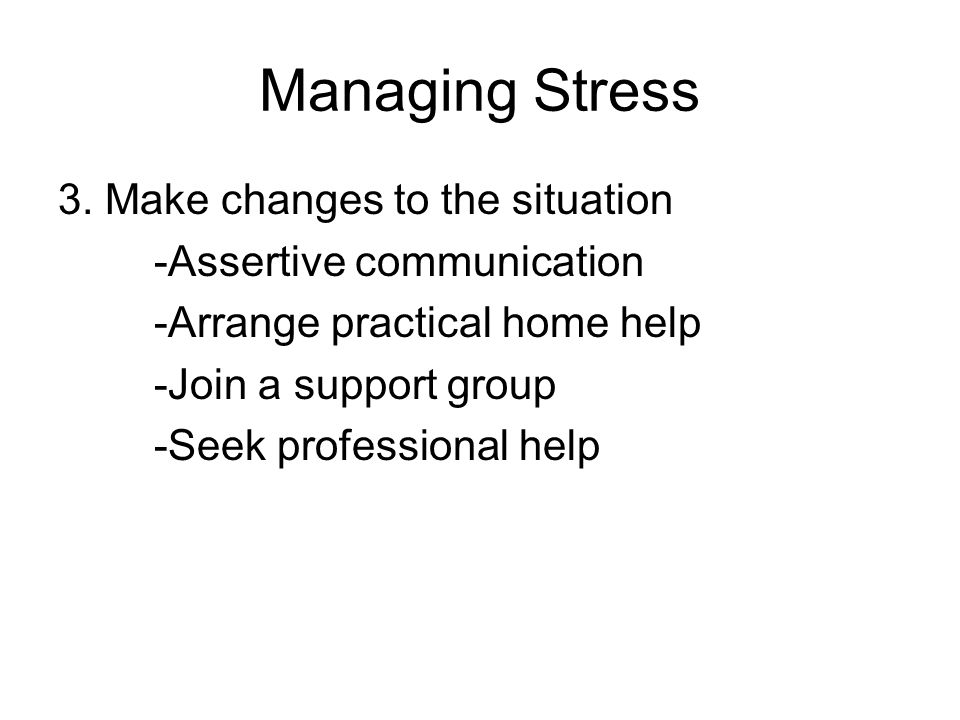 Managing Stress

3. Make changes to the situation

-Assertive communication

-Arrange practical home help

-Join a support group

-Seek professional help